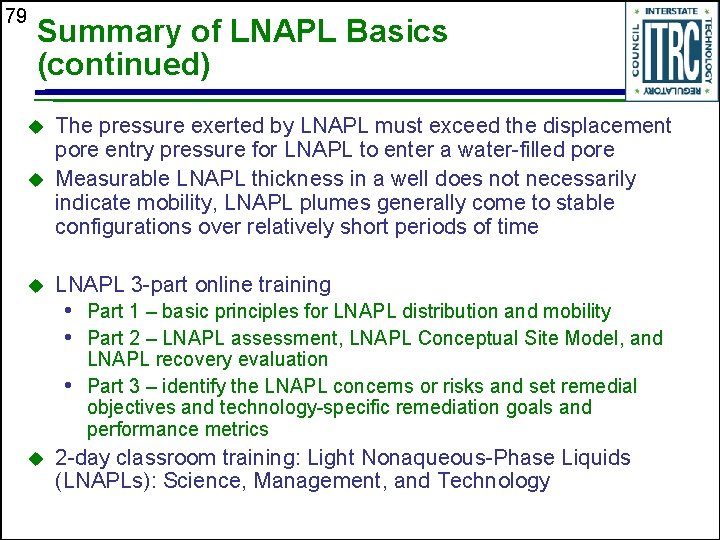 79

Summary of LNAPL Basics (continued)

INTERSTATE TECHNOLOGY REGULATORY COUNCIL
ITRC

◆ The pressure exerted by LNAPL must exceed the displacement pore entry pressure for LNAPL to enter a water-filled pore

◆ Measurable LNAPL thickness in a well does not necessarily indicate mobility, LNAPL plumes generally come to stable configurations over relatively short periods of time

◆ LNAPL 3-part online training
• Part 1 – basic principles for LNAPL distribution and mobility
• Part 2 – LNAPL assessment, LNAPL Conceptual Site Model, and LNAPL recovery evaluation
• Part 3 – identify the LNAPL concerns or risks and set remedial objectives and technology-specific remediation goals and performance metrics

◆ 2-day classroom training: Light Nonaqueous-Phase Liquids (LNAPLs): Science, Management, and Technology